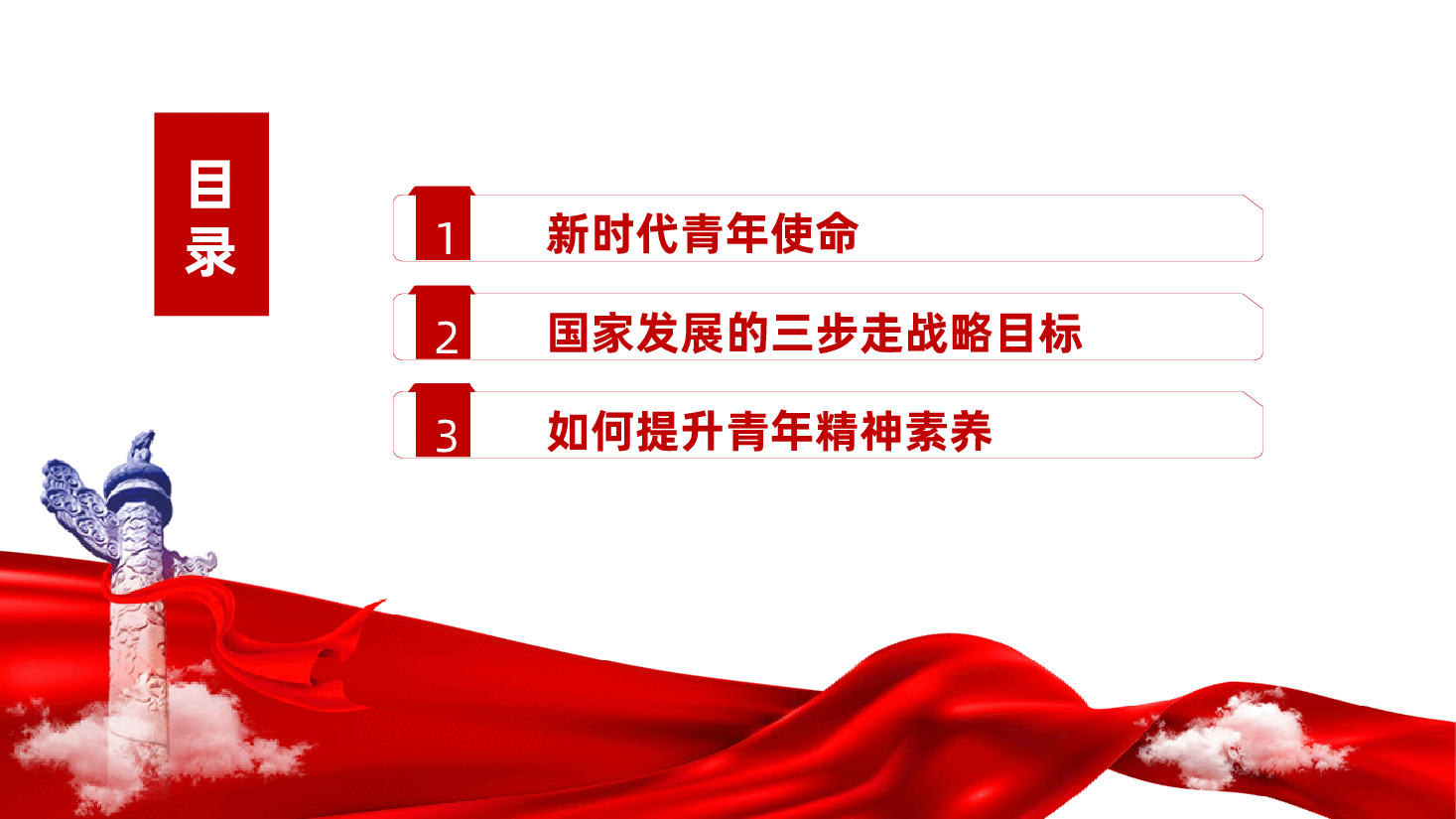 目录

1 新时代青年使命

2 国家发展的三步走战略目标

3 如何提升青年精神素养